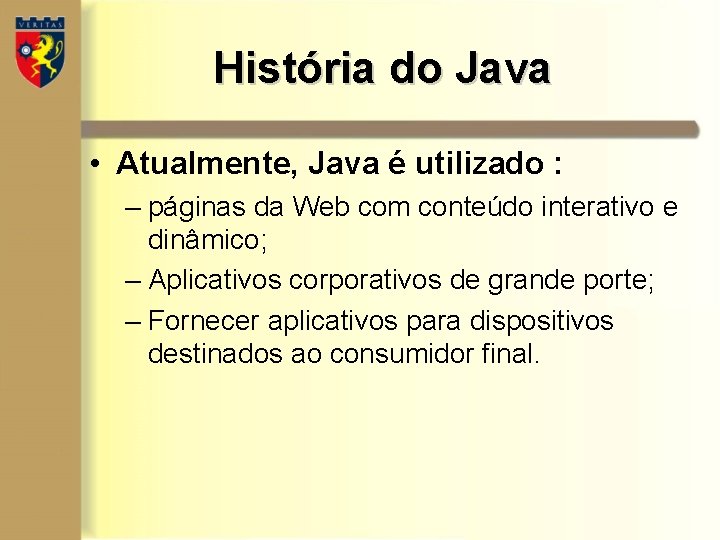 VERITAS

História do Java

• Atualmente, Java é utilizado :
– páginas da Web com conteúdo interativo e dinâmico;
– Aplicativos corporativos de grande porte;
– Fornecer aplicativos para dispositivos destinados ao consumidor final.